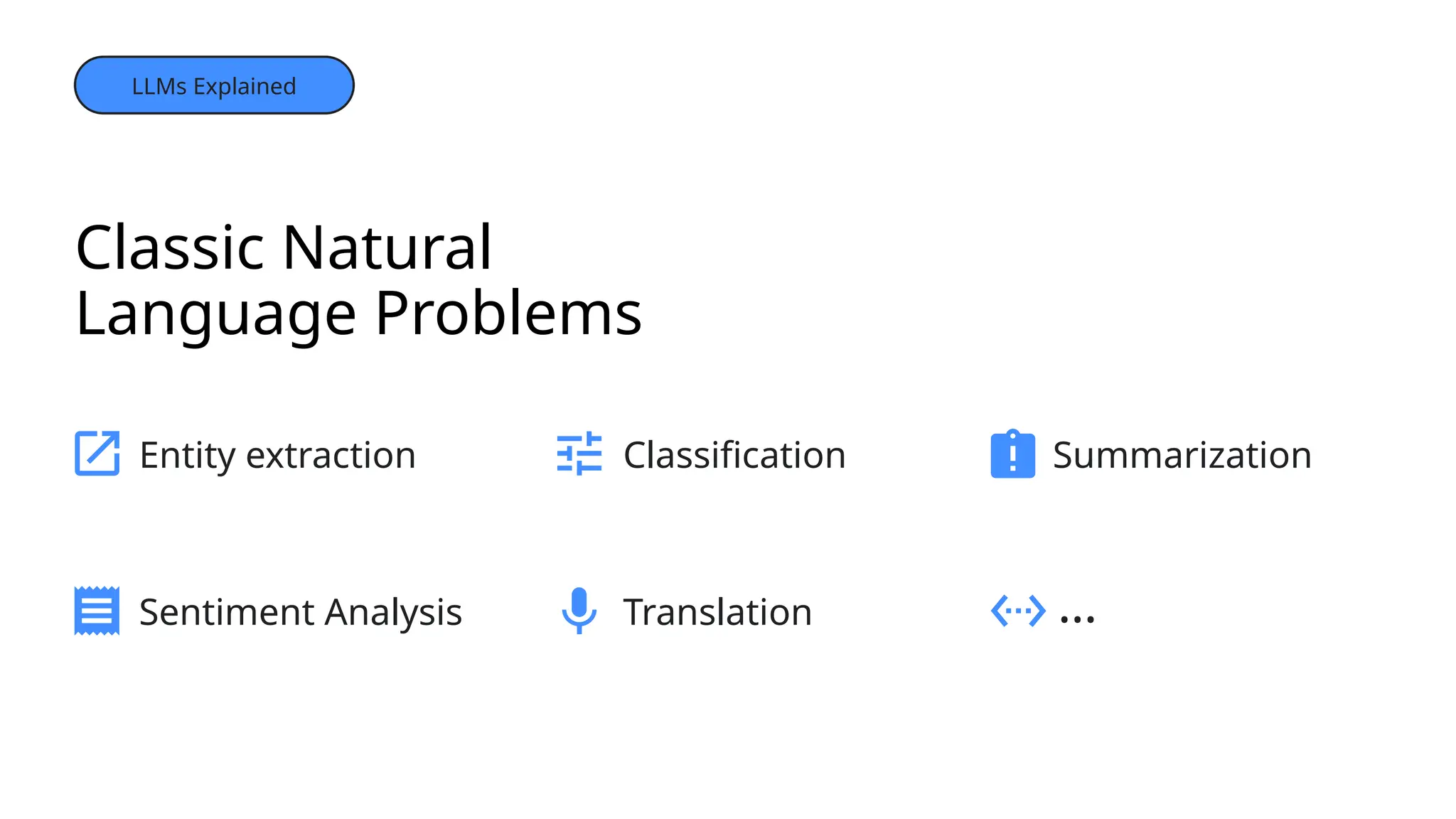 LLMs Explained

Classic Natural Language Problems

Entity extraction

Classification

Summarization

Sentiment Analysis

Translation

...